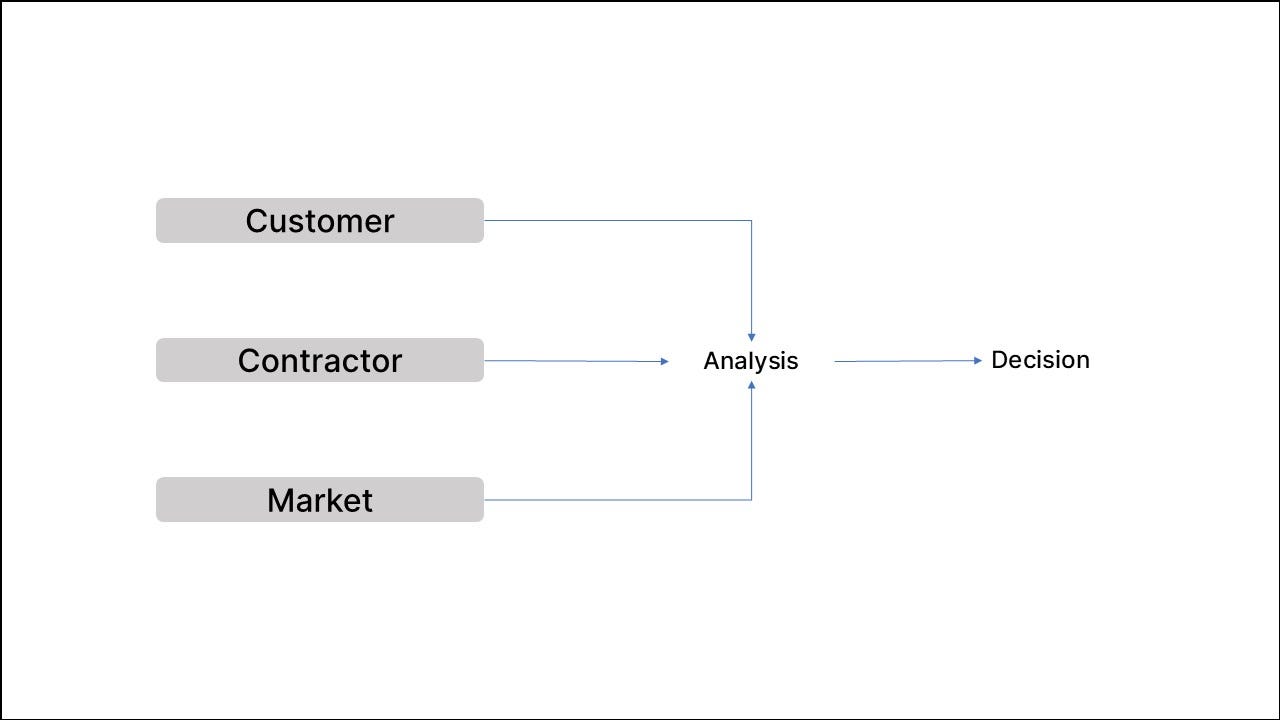 Customer

Contractor

Market

Analysis

Decision